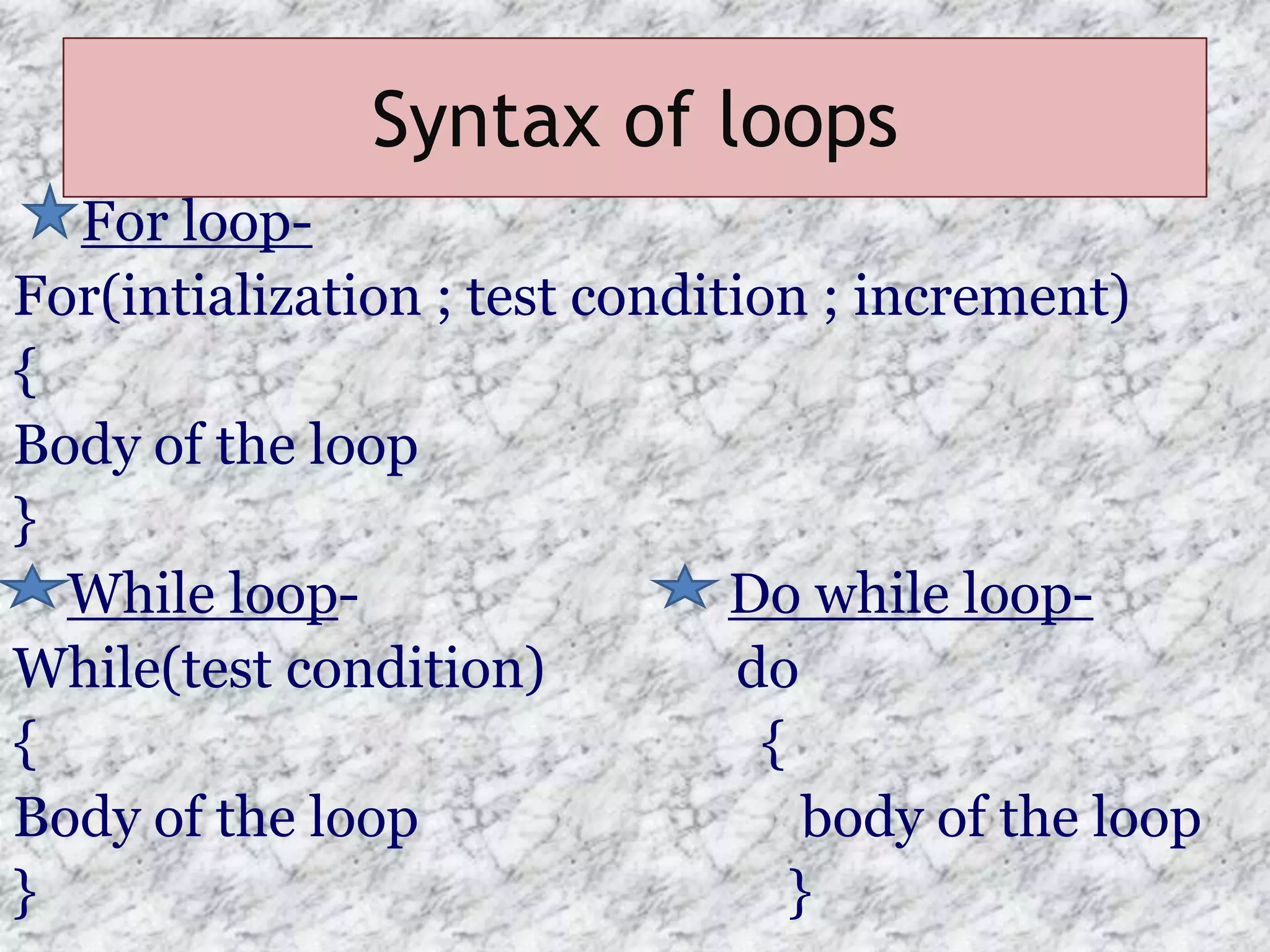 Syntax of loops

For loop-

For(intialization ; test condition ; increment)
{
Body of the loop
}

While loop-

While(test condition)
{
Body of the loop
}

Do while loop-

do
{
body of the loop
}